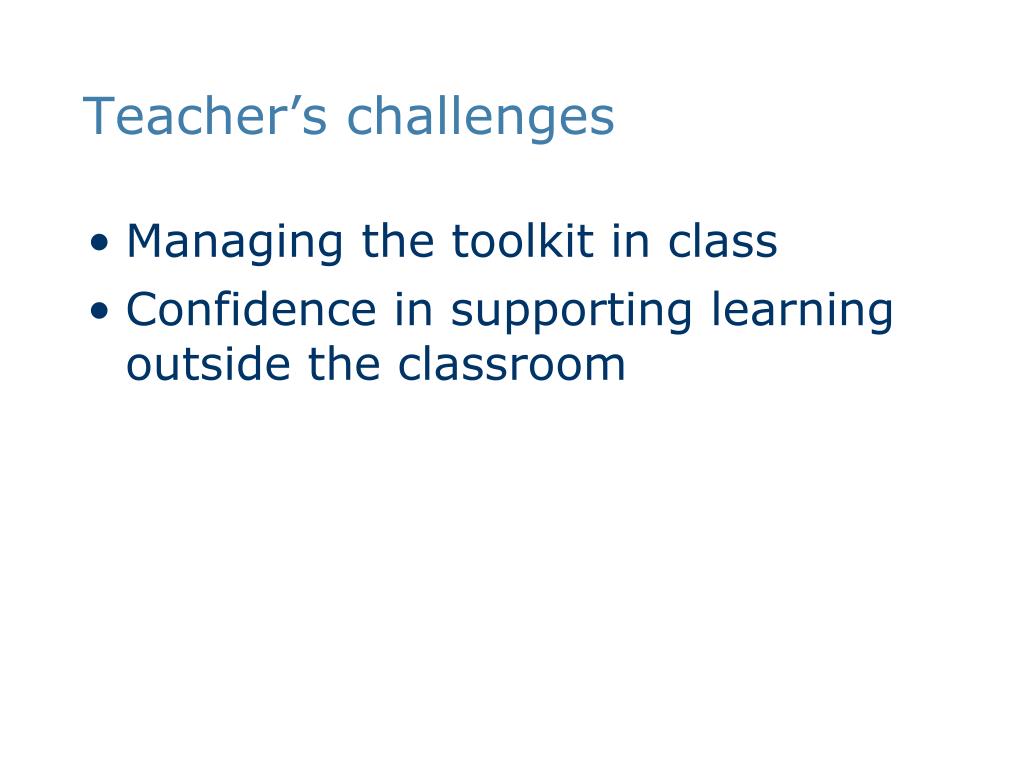 Teacher’s challenges

• Managing the toolkit in class
• Confidence in supporting learning outside the classroom